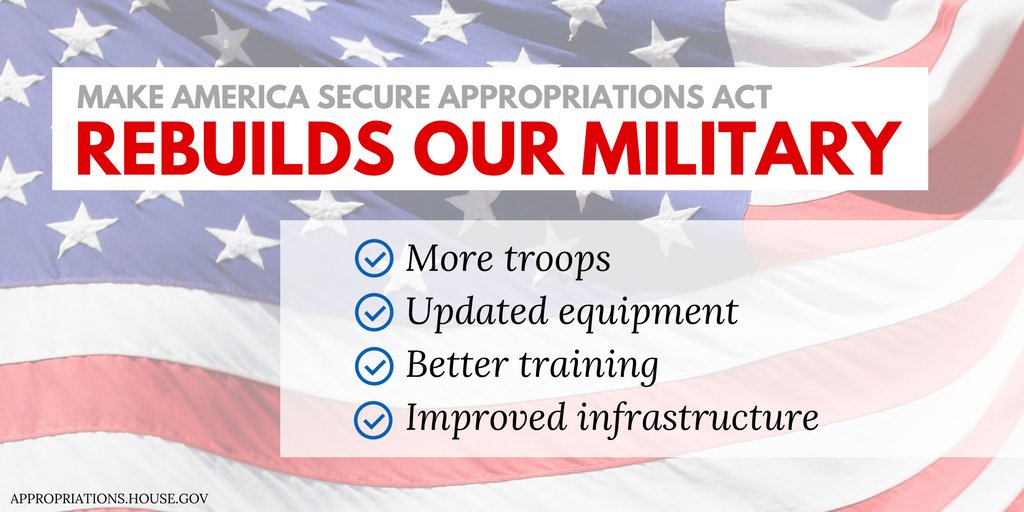 MAKE AMERICA SECURE APPROPRIATIONS ACT
REBUILDS OUR MILITARY

More troops
Updated equipment
Better training
Improved infrastructure

APPROPRIATIONS.HOUSE.GOV